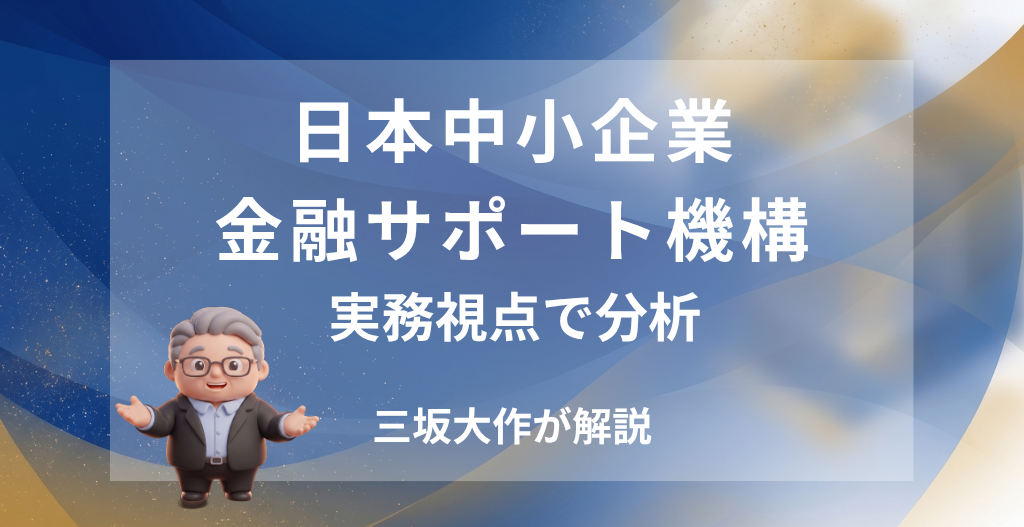 日本中小企業
金融サポート機構
実務視点で分析

三坂大作が解説